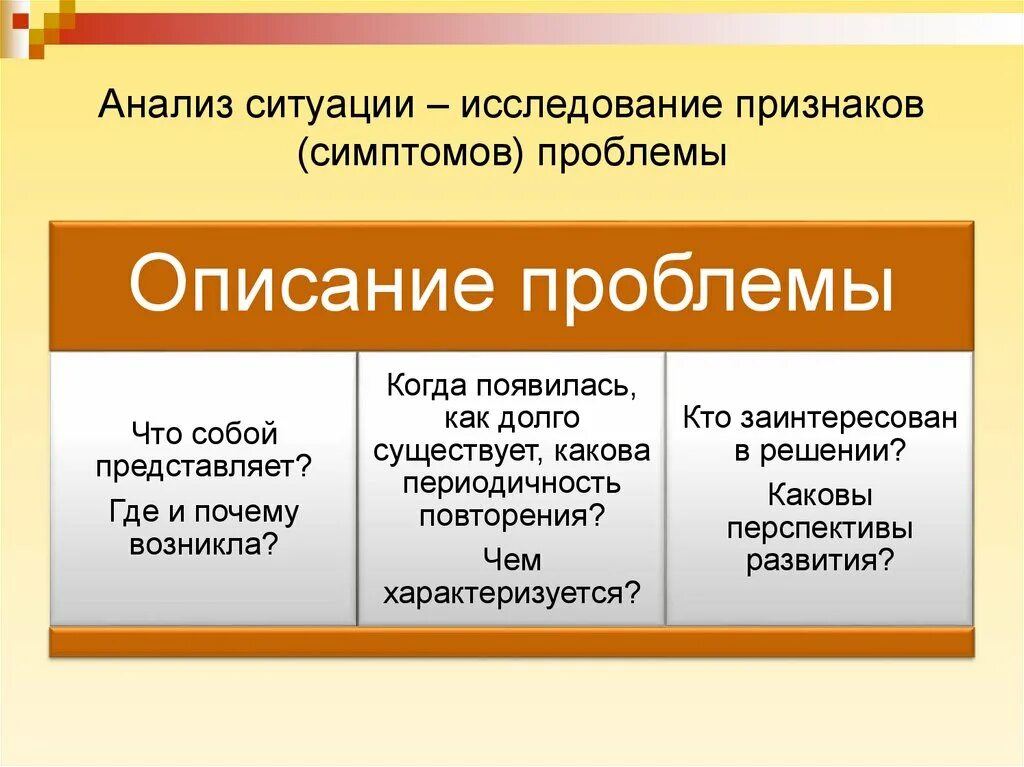 Анализ ситуации – исследование признаков (симптомов) проблемы

Описание проблемы

Что собой представляет?

Где и почему возникла?

Когда появилась, как долго существует, какова периодичность повторения?

Чем характеризуется?

Кто заинтересован в решении?

Каковы перспективы развития?